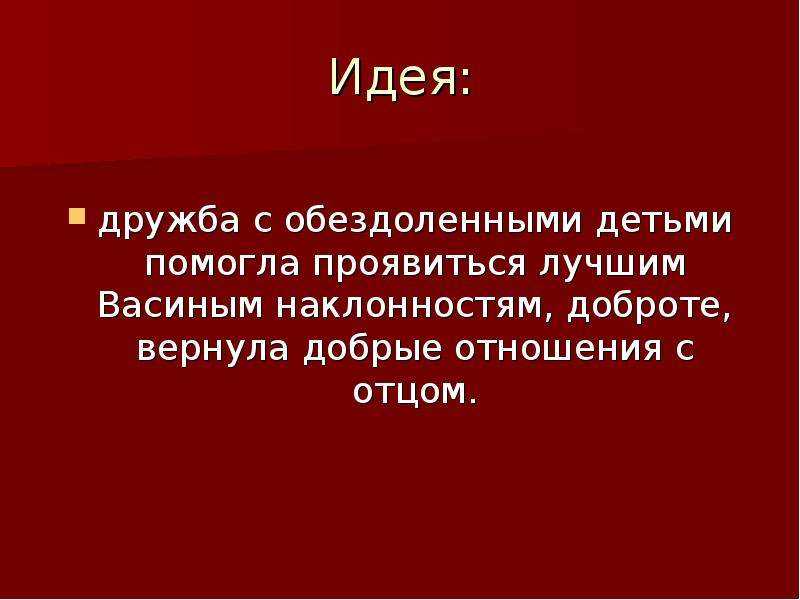 Идея:

дружба с обездоленными детьми помогла проявиться лучшим Васиным наклонностям, доброте, вернула добрые отношения с отцом.